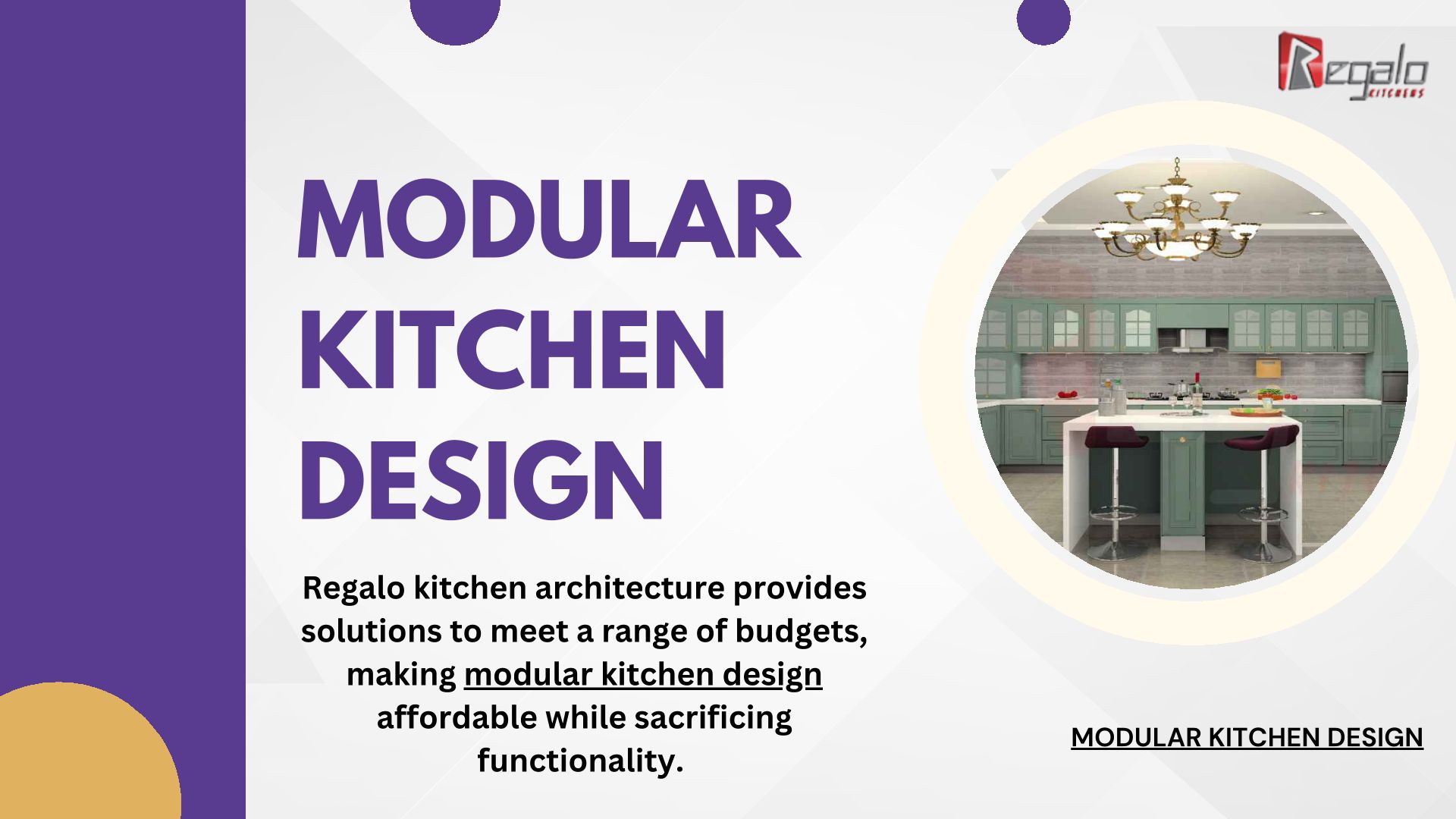 Regalo KITCHENS

MODULAR KITCHEN DESIGN

Regalo kitchen architecture provides solutions to meet a range of budgets, making modular kitchen design affordable while sacrificing functionality.

MODULAR KITCHEN DESIGN